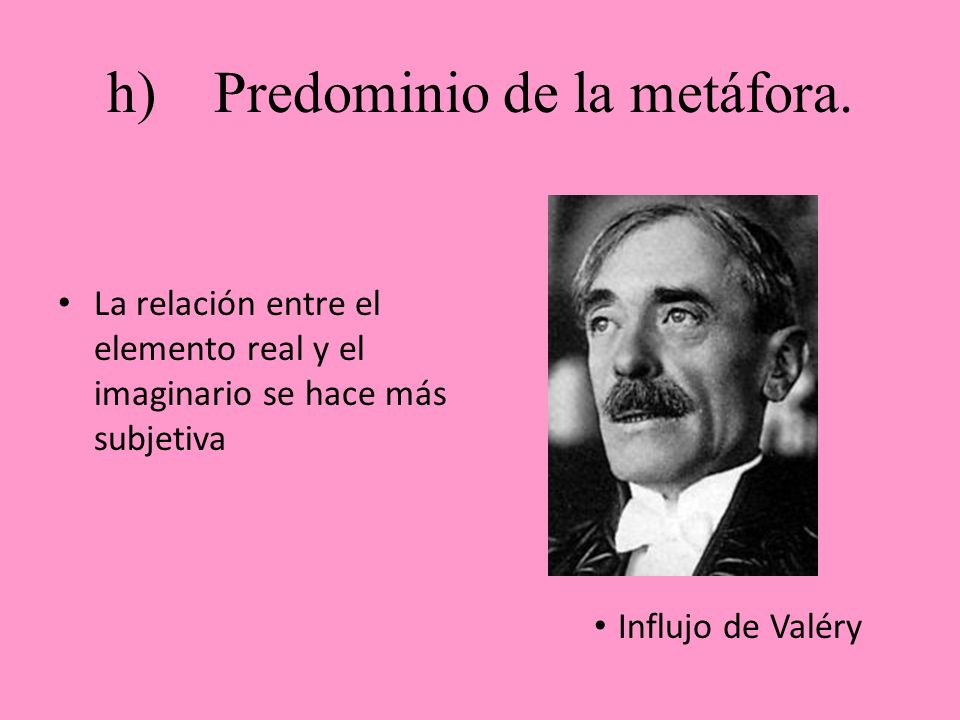 h) Predominio de la metáfora.

• La relación entre el elemento real y el imaginario se hace más subjetiva

• Influjo de Valéry